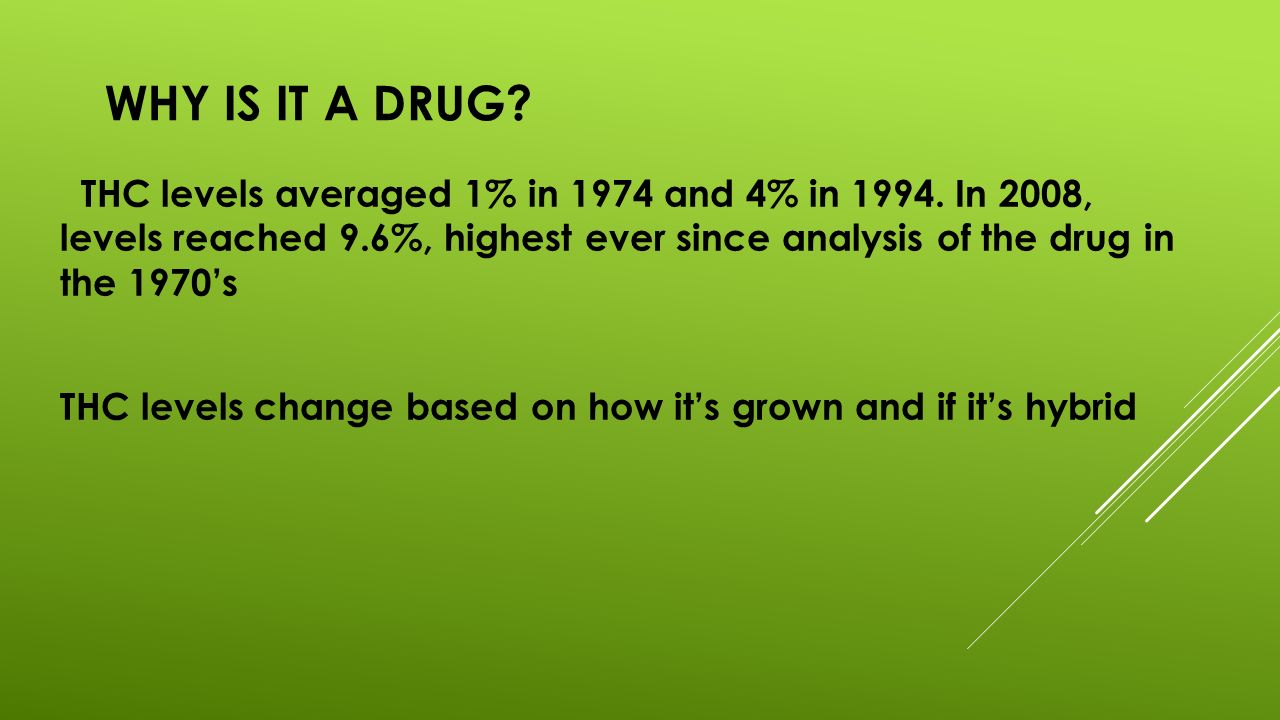 WHY IS IT A DRUG?

THC levels averaged 1% in 1974 and 4% in 1994. In 2008, levels reached 9.6%, highest ever since analysis of the drug in the 1970's

THC levels change based on how it's grown and if it's hybrid